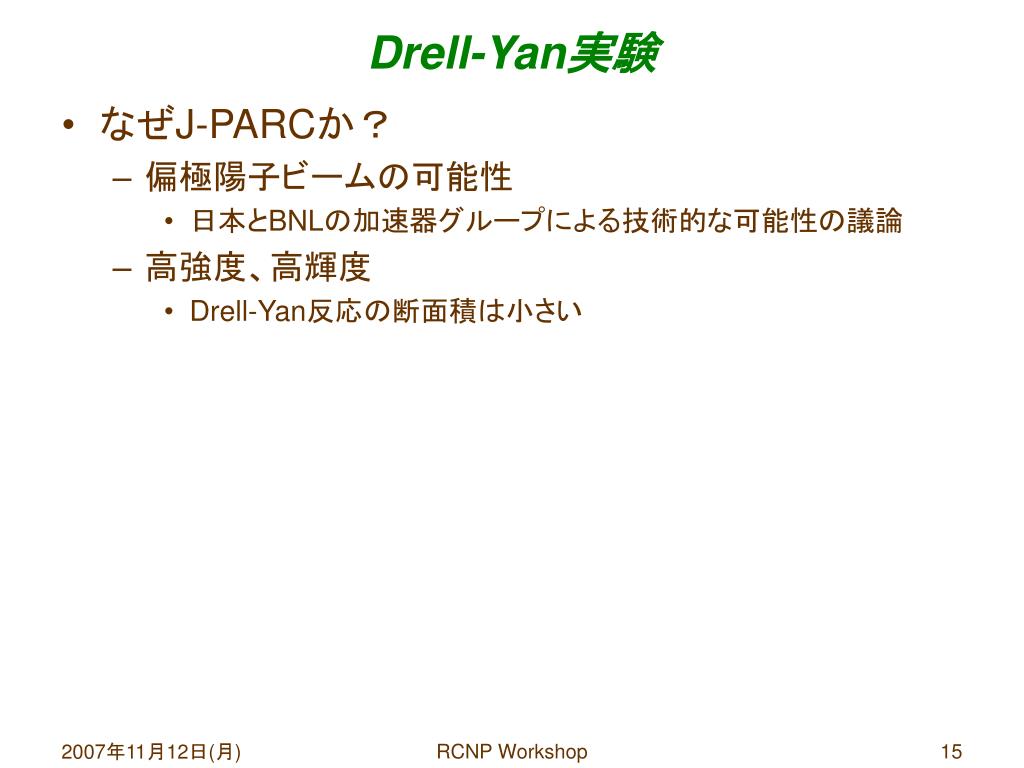 Drell-Yan実験

• なぜJ-PARCか？
  – 偏極陽子ビームの可能性
    • 日本とBNLの加速器グループによる技術的な可能性の議論
  – 高強度、高輝度
    • Drell-Yan反応の断面積は小さい

2007年11月12日(月)
RCNP Workshop
15